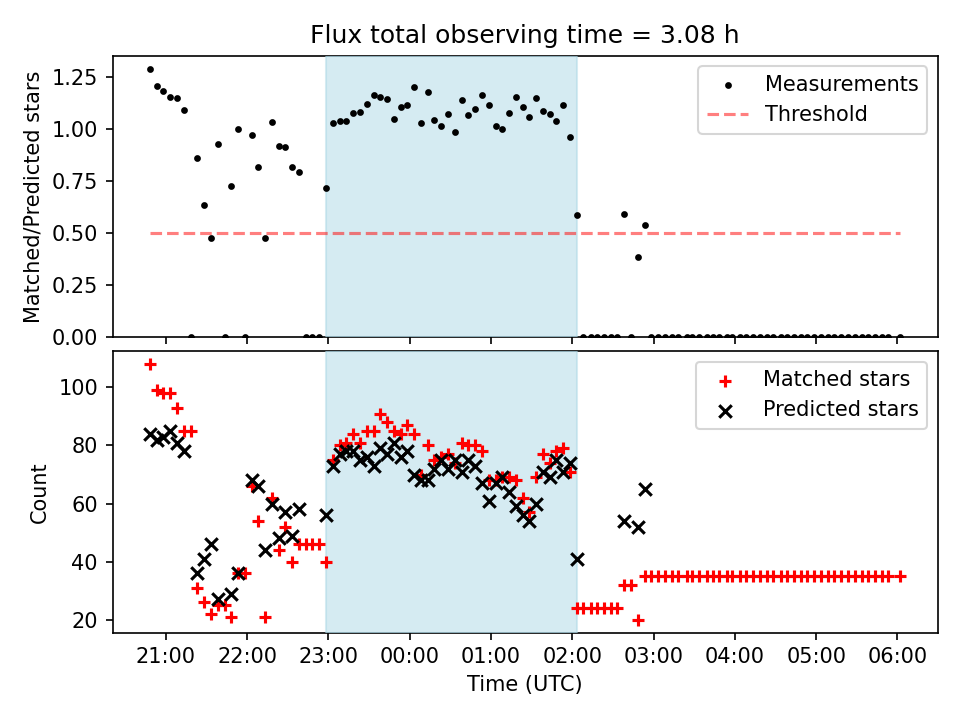 Flux total observing time = 3.08 h

Matched/Predicted stars

1.25
1.00
0.75
0.50
0.25
0.00

Measurements
Threshold

Count

100
80
60
40
20

Matched stars
Predicted stars

21:00 22:00 23:00 00:00 01:00 02:00 03:00 04:00 05:00 06:00

Time (UTC)